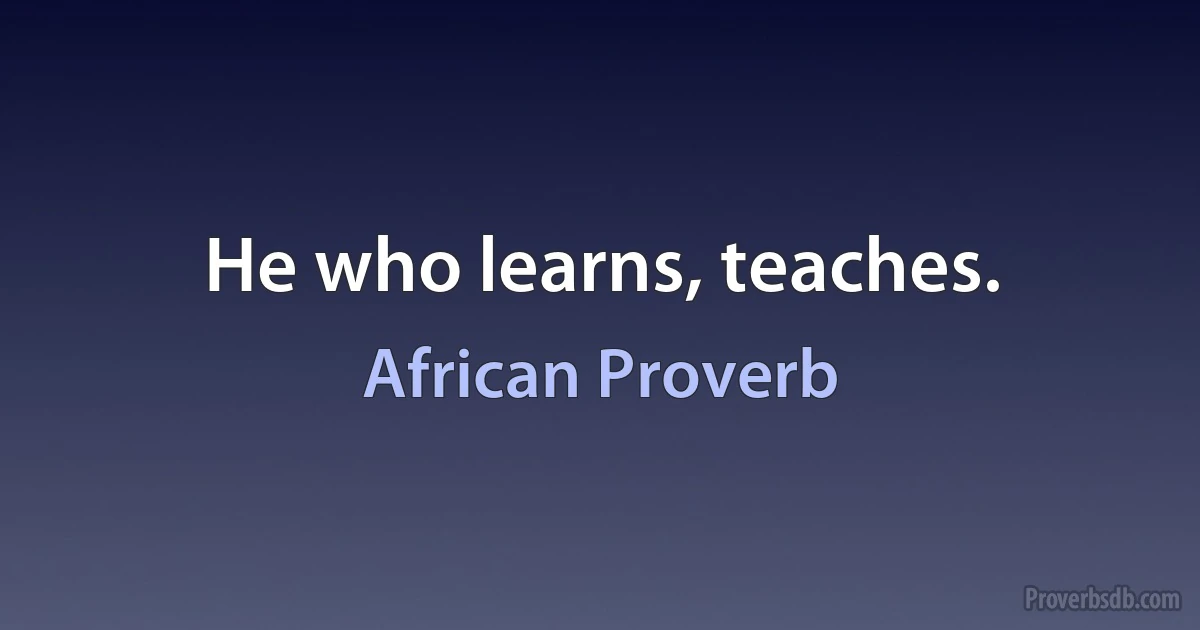 He who learns, teaches.

African Proverb

Proverbsdb.com